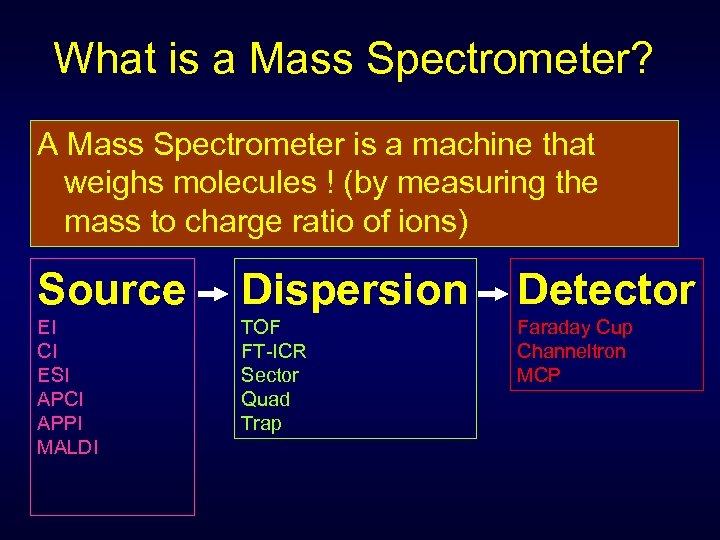 What is a Mass Spectrometer?

A Mass Spectrometer is a machine that weighs molecules ! (by measuring the mass to charge ratio of ions)

Source
EI
CI
ESI
APCI
APPI
MALDI

Dispersion
TOF
FT-ICR
Sector
Quad
Trap

Detector
Faraday Cup
Channeltron
MCP